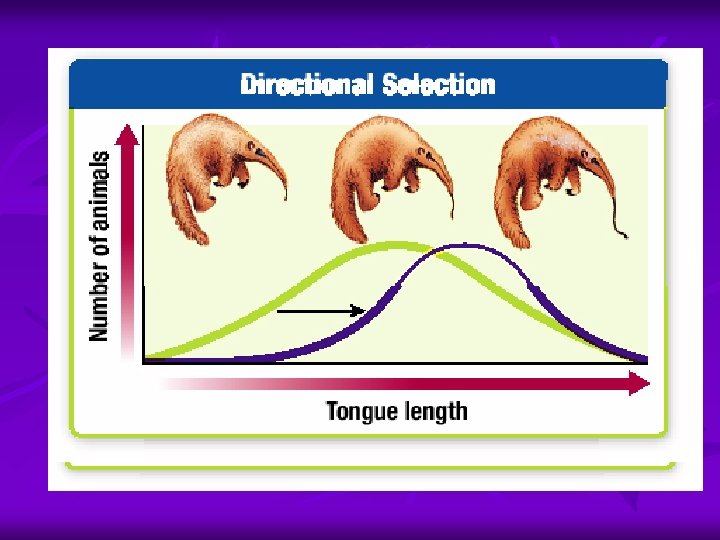 Directional Selection

Number of animals

Tongue length